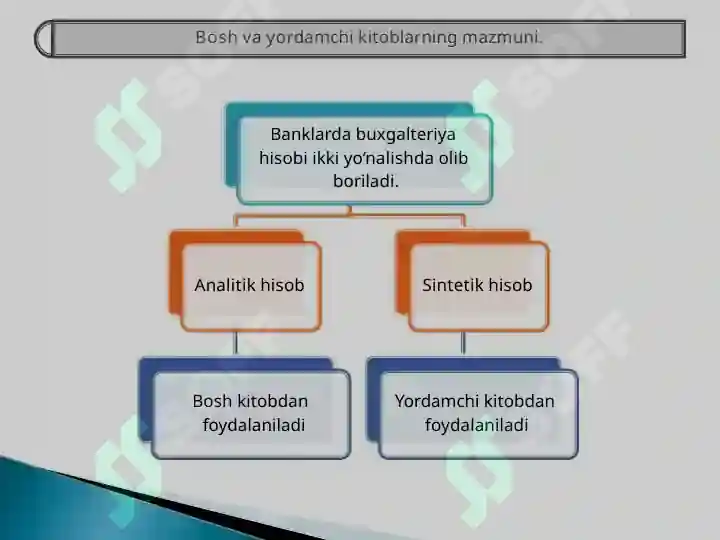 Bosh va yordamchi kitoblarning mazmuni.

Banklarda buxgalteriya hisobi ikki yo'nalishda olib boriladi.

Analitik hisob

Sintetik hisob

Bosh kitobdan foydalaniladi

Yordamchi kitobdan foydalaniladi

SOFF